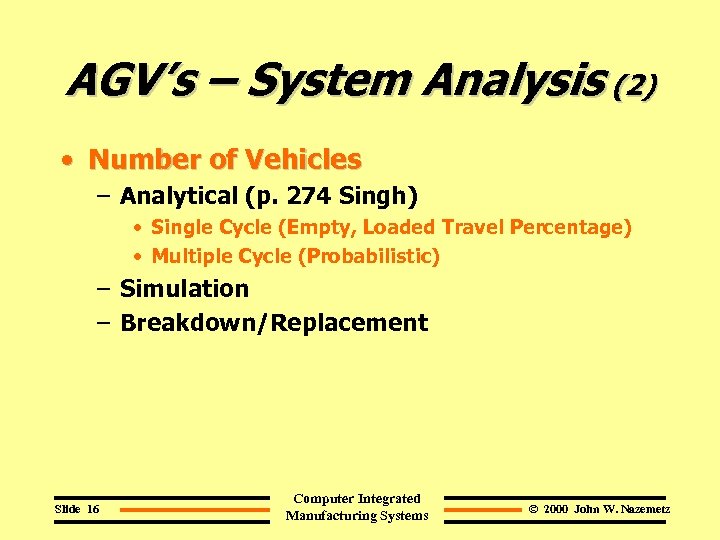 AGV's – System Analysis (2)

• Number of Vehicles
– Analytical (p. 274 Singh)
• Single Cycle (Empty, Loaded Travel Percentage)
• Multiple Cycle (Probabilistic)
– Simulation
– Breakdown/Replacement

Slide 16

Computer Integrated Manufacturing Systems

© 2000 John W. Nazemetz